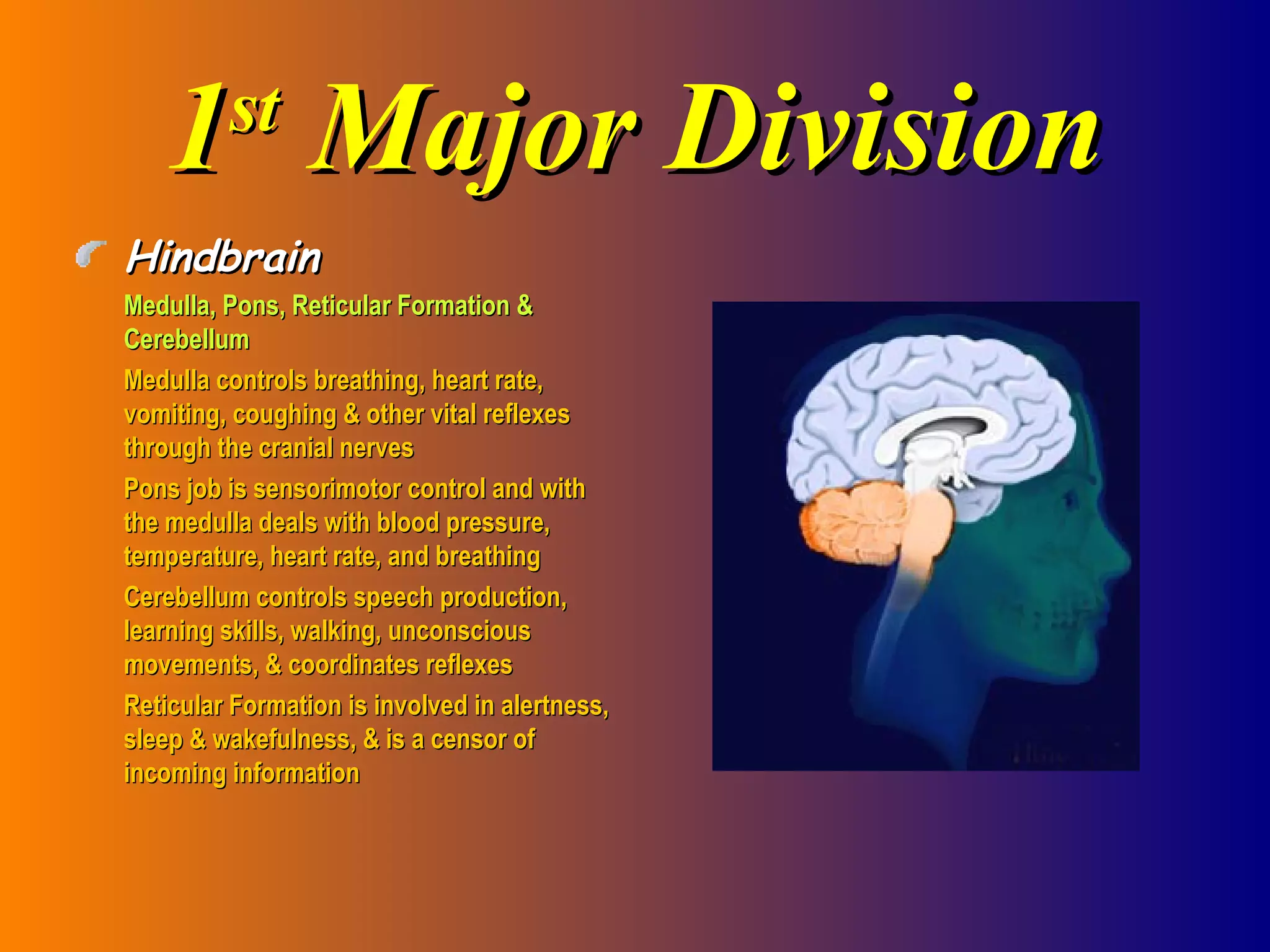 1st Major Division

Hindbrain

Medulla, Pons, Reticular Formation & Cerebellum

Medulla controls breathing, heart rate, vomiting, coughing & other vital reflexes through the cranial nerves

Pons job is sensorimotor control and with the medulla deals with blood pressure, temperature, heart rate, and breathing

Cerebellum controls speech production, learning skills, walking, unconscious movements, & coordinates reflexes

Reticular Formation is involved in alertness, sleep & wakefulness, & is a censor of incoming information